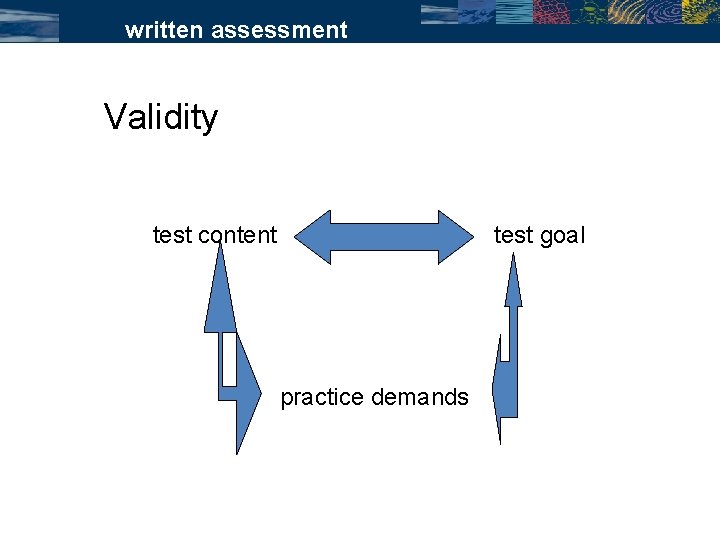 written assessment

Validity

test content

test goal

practice demands